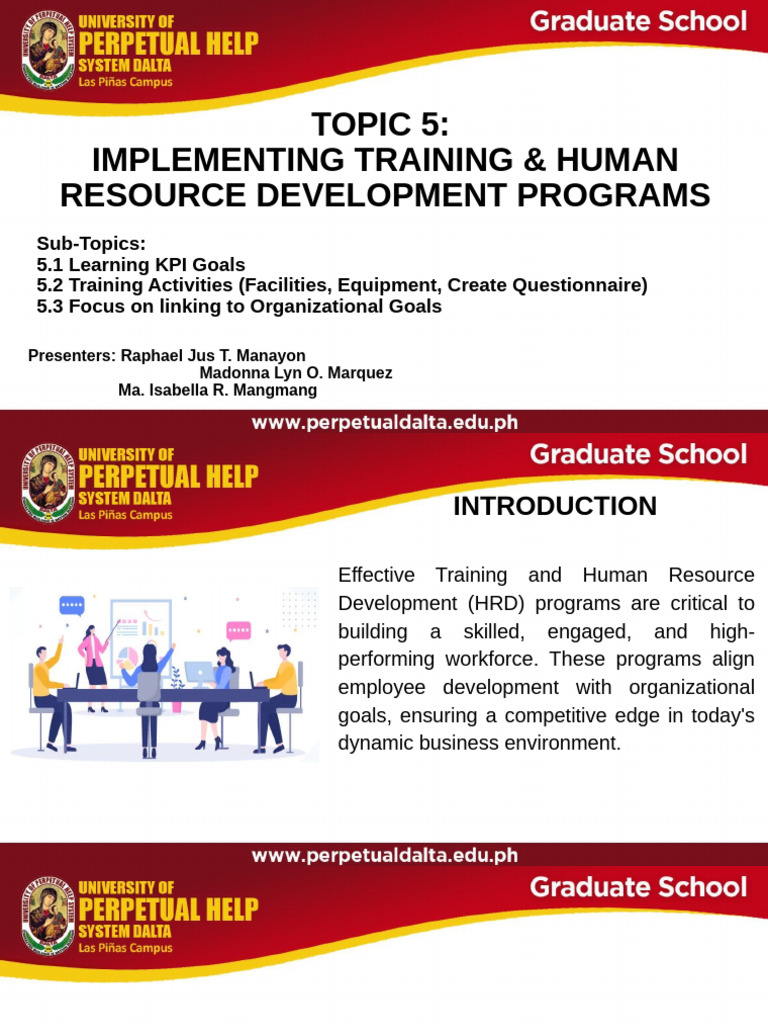 UNIVERSITY OF
PERPETUAL HELP
SYSTEM DALTA
Las Piñas Campus

Graduate School

TOPIC 5:
IMPLEMENTING TRAINING & HUMAN RESOURCE DEVELOPMENT PROGRAMS

Sub-Topics:
5.1 Learning KPI Goals
5.2 Training Activities (Facilities, Equipment, Create Questionnaire)
5.3 Focus on linking to Organizational Goals

Presenters: Raphael Jus T. Manayon
Madonna Lyn O. Marquez
Ma. Isabella R. Mangmang

www.perpetualdalta.edu.ph

UNIVERSITY OF
PERPETUAL HELP
SYSTEM DALTA
Las Piñas Campus

Graduate School

INTRODUCTION

Effective Training and Human Resource Development (HRD) programs are critical to building a skilled, engaged, and high-performing workforce. These programs align employee development with organizational goals, ensuring a competitive edge in today's dynamic business environment.

www.perpetualdalta.edu.ph

UNIVERSITY OF
PERPETUAL HELP
SYSTEM DALTA
Las Piñas Campus

Graduate School